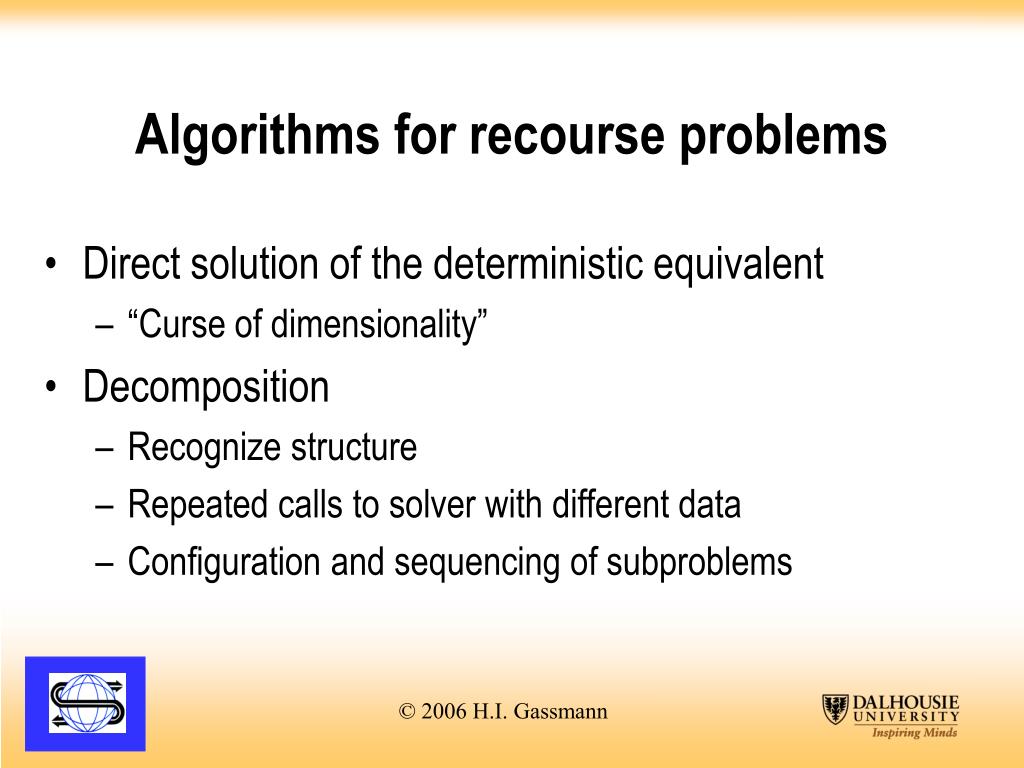 Algorithms for recourse problems

• Direct solution of the deterministic equivalent
– “Curse of dimensionality”
• Decomposition
– Recognize structure
– Repeated calls to solver with different data
– Configuration and sequencing of subproblems

© 2006 H.I. Gassmann

DALHOUSIE UNIVERSITY
Inspiring Minds